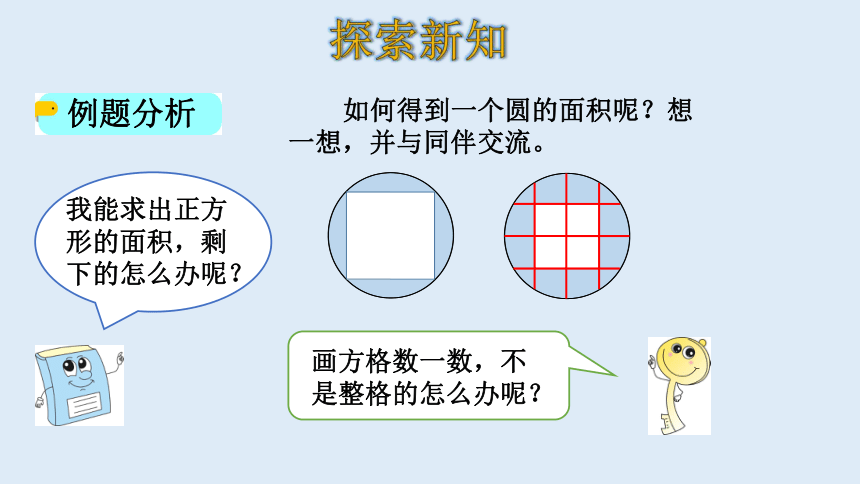 探索新知

例题分析

如何得到一个圆的面积呢？想一想，并与同伴交流。

我能求出正方形的面积，剩下的怎么办呢？

画方格数一数，不是整格的怎么办呢？